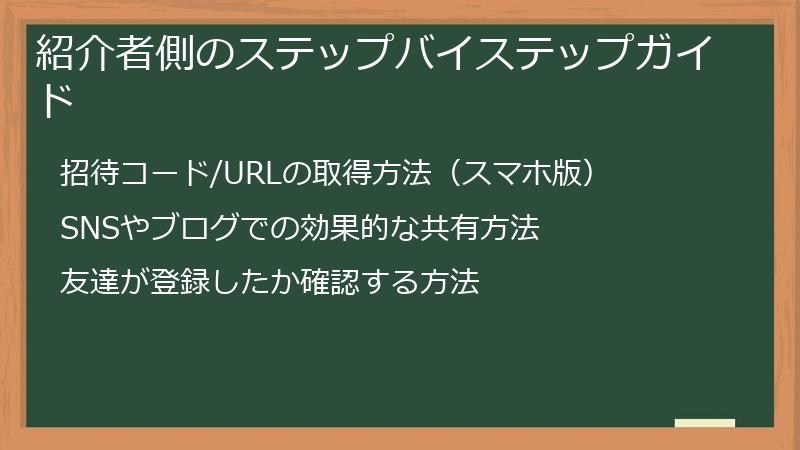 紹介者側のステップバイステップガイド

招待コード/URLの取得方法（スマホ版）

SNSやブログでの効果的な共有方法

友達が登録したか確認する方法